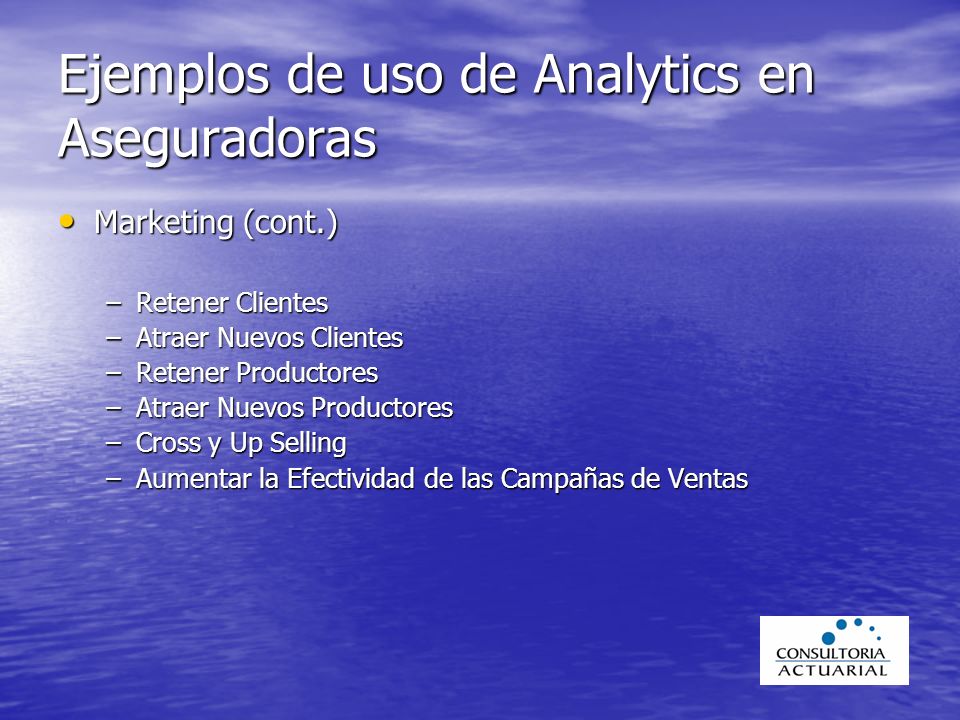 Ejemplos de uso de Analytics en Aseguradoras

• Marketing (cont.)

– Retener Clientes
– Atraer Nuevos Clientes
– Retener Productores
– Atraer Nuevos Productores
– Cross y Up Selling
– Aumentar la Efectividad de las Campañas de Ventas

CONSULTORIA ACTUARIAL